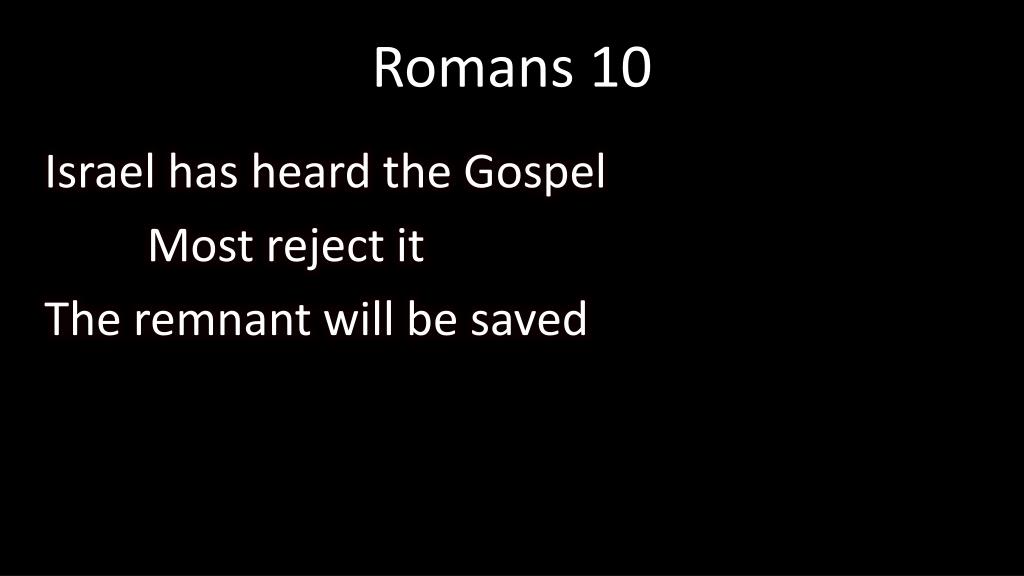 Romans 10

Israel has heard the Gospel

Most reject it

The remnant will be saved